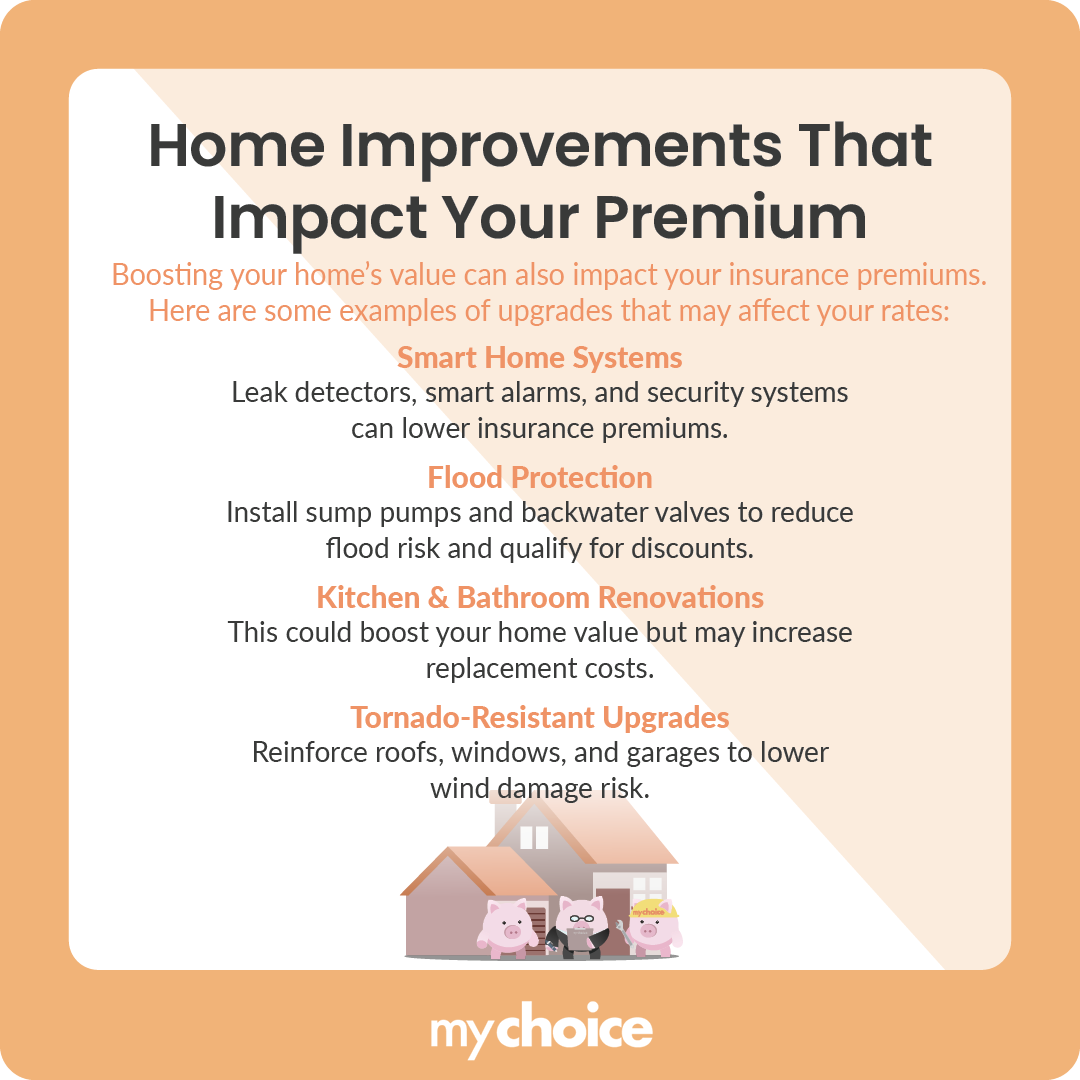 Home Improvements That Impact Your Premium

Boosting your home's value can also impact your insurance premiums. Here are some examples of upgrades that may affect your rates:

Smart Home Systems
Leak detectors, smart alarms, and security systems can lower insurance premiums.

Flood Protection
Install sump pumps and backwater valves to reduce flood risk and qualify for discounts.

Kitchen & Bathroom Renovations
This could boost your home value but may increase replacement costs.

Tornado-Resistant Upgrades
Reinforce roofs, windows, and garages to lower wind damage risk.

mychoice

mychoice